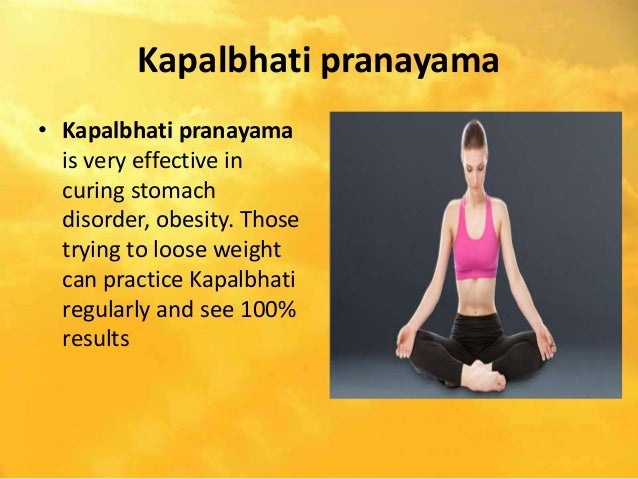 Kapalbhati pranayama

• Kapalbhati pranayama is very effective in curing stomach disorder, obesity. Those trying to loose weight can practice Kapalbhati regularly and see 100% results